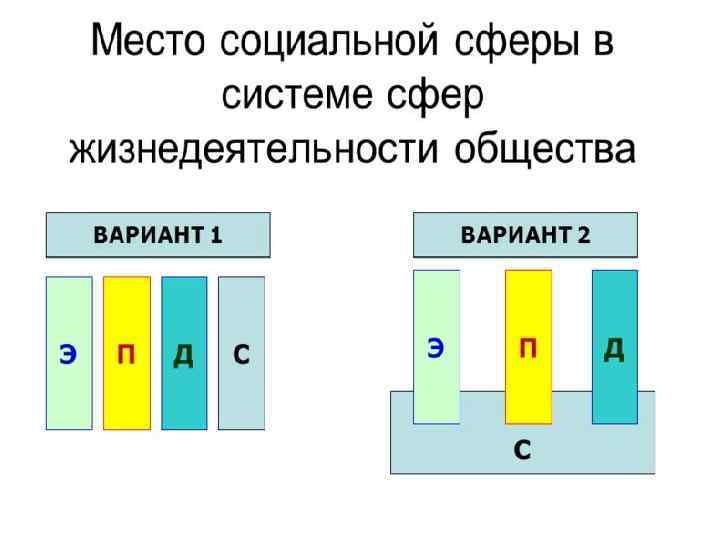 Место социальной сферы в системе сфер жизнедеятельности общества

ВАРИАНТ 1

Э П Д С

ВАРИАНТ 2

Э П Д

С